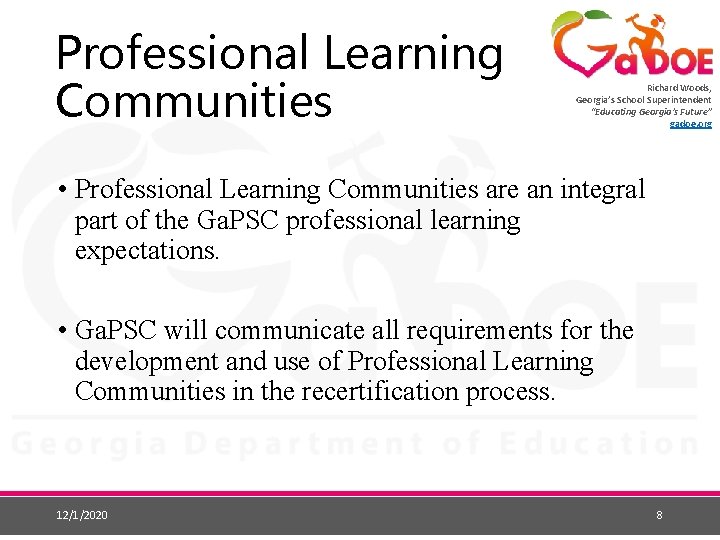 Professional Learning Communities

GaDOE

Richard Woods, Georgia's School Superintendent "Educating Georgia's Future" gadoe.org

• Professional Learning Communities are an integral part of the GaPSC professional learning expectations.

• GaPSC will communicate all requirements for the development and use of Professional Learning Communities in the recertification process.

Georgia Department of Education

12/1/2020

8